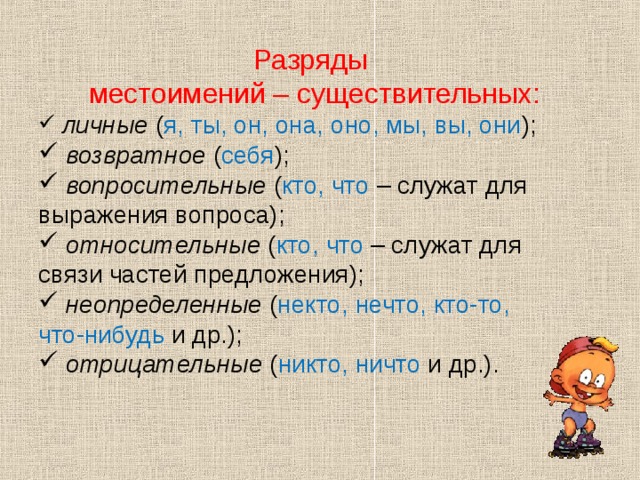 Разряды местоимений – существительных:

✓ личные (я, ты, он, она, оно, мы, вы, они);
✓ возвратное (себя);
✓ вопросительные (кто, что – служат для выражения вопроса);
✓ относительные (кто, что – служат для связи частей предложения);
✓ неопределенные (некто, нечто, кто-то, что-нибудь и др.);
✓ отрицательные (никто, ничто и др.).